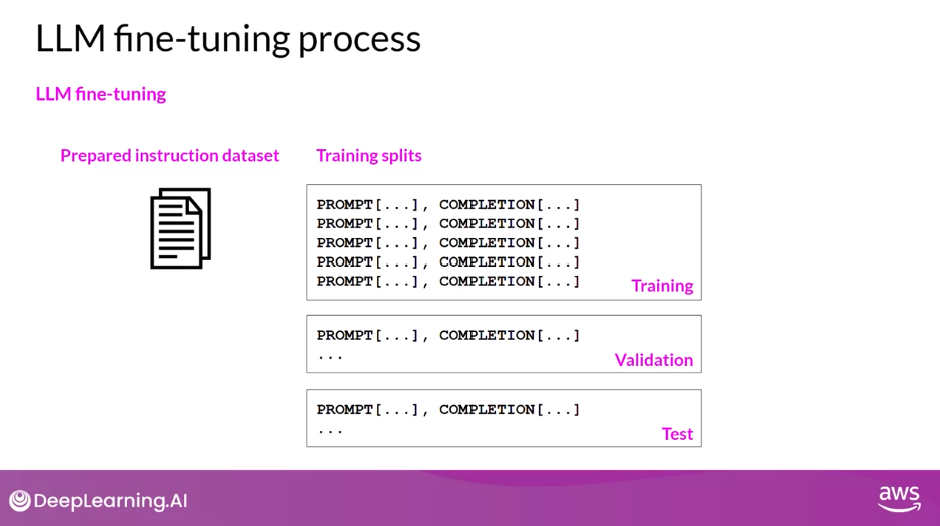 LLM fine-tuning process

LLM fine-tuning

Prepared instruction dataset

Training splits

PROMPT[...], COMPLETION[...]
PROMPT[...], COMPLETION[...]
PROMPT[...], COMPLETION[...]
PROMPT[...], COMPLETION[...]
PROMPT[...], COMPLETION[...]

Training

PROMPT[...], COMPLETION[...]
...

Validation

PROMPT[...], COMPLETION[...]
...

Test

DeepLearning.AI

aws